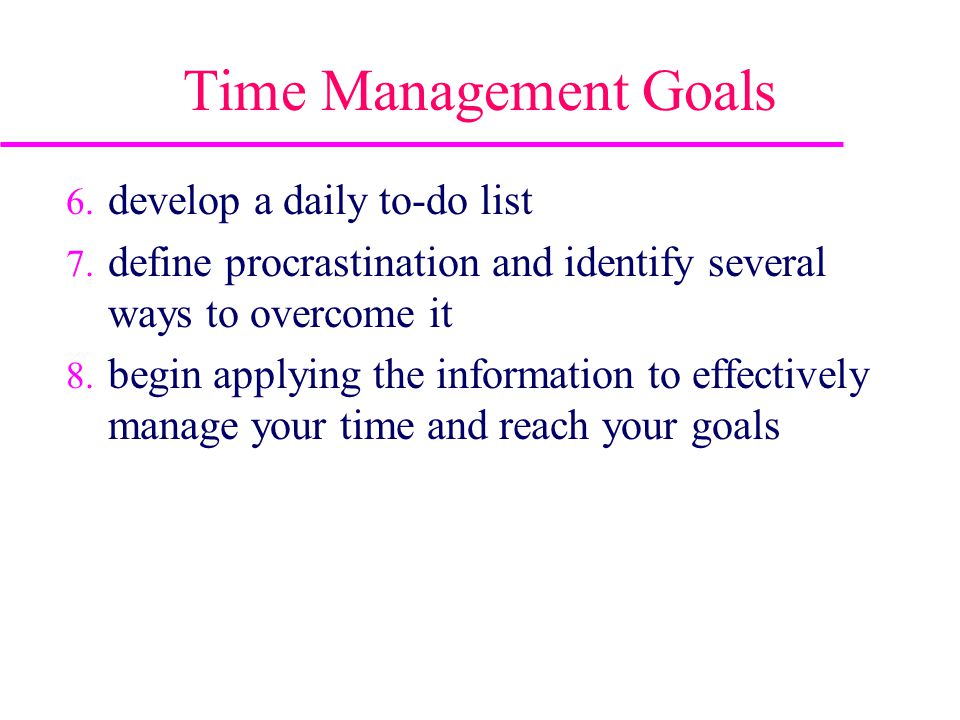 Time Management Goals

6. develop a daily to-do list
7. define procrastination and identify several ways to overcome it
8. begin applying the information to effectively manage your time and reach your goals